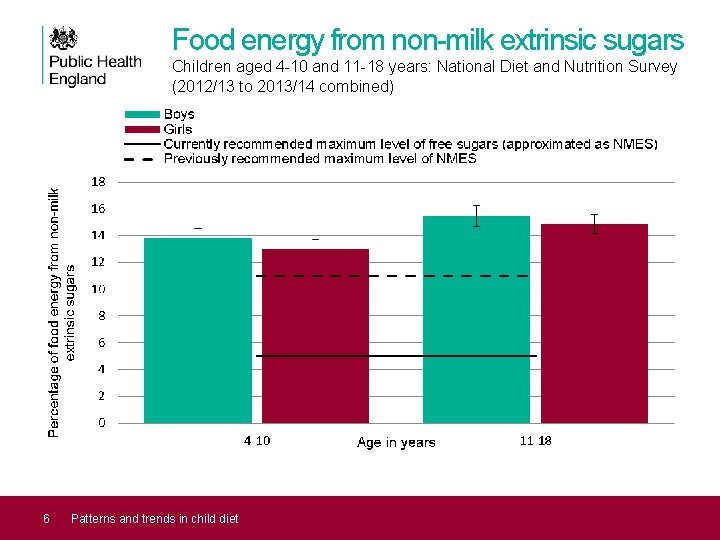 Public Health England

Food energy from non-milk extrinsic sugars

Children aged 4-10 and 11-18 years: National Diet and Nutrition Survey (2012/13 to 2013/14 combined)

Boys
Girls
Currently recommended maximum level of free sugars (approximated as NMES)
Previously recommended maximum level of NMES

Percentage of food energy from non-milk extrinsic sugars

18
16
14
12
10
8
6
4
2
0

4 10
Age in years
11 18

6 Patterns and trends in child diet